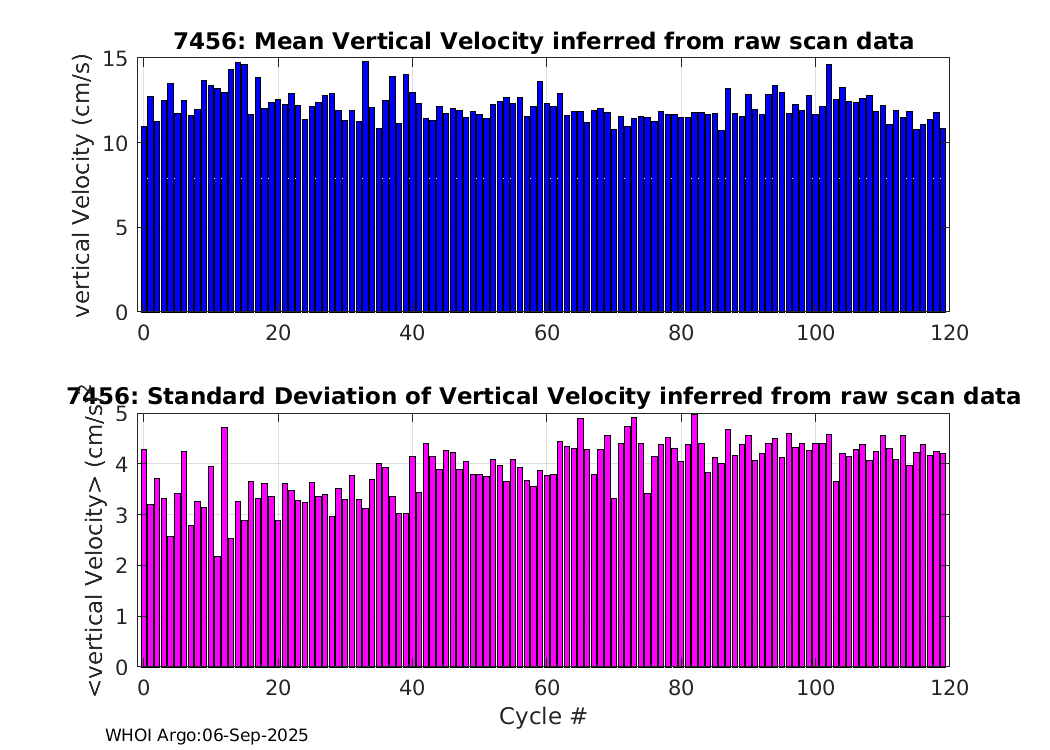 7456: Mean Vertical Velocity inferred from raw scan data

vertical Velocity (cm/s)

15
10
5
0

0 20 40 60 80 100 120

7456: Standard Deviation of Vertical Velocity inferred from raw scan data

<vertical Velocity> (cm/s)

5
4
3
2
1
0

0 20 40 60 80 100 120

Cycle #

WHOI Argo:06-Sep-2025